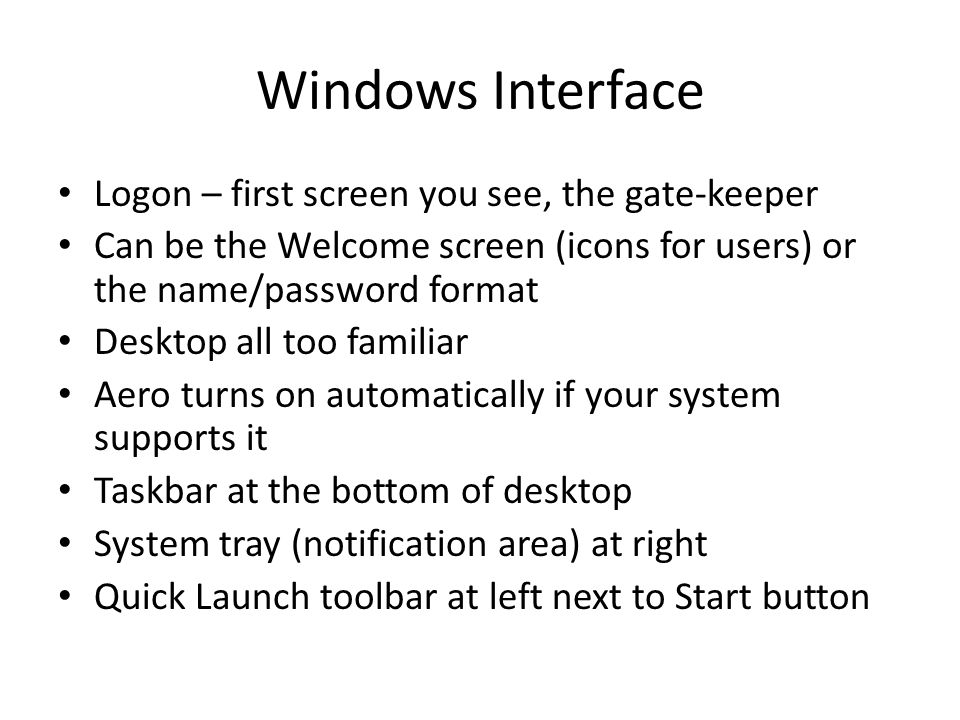 Windows Interface

• Logon – first screen you see, the gate-keeper
• Can be the Welcome screen (icons for users) or the name/password format
• Desktop all too familiar
• Aero turns on automatically if your system supports it
• Taskbar at the bottom of desktop
• System tray (notification area) at right
• Quick Launch toolbar at left next to Start button